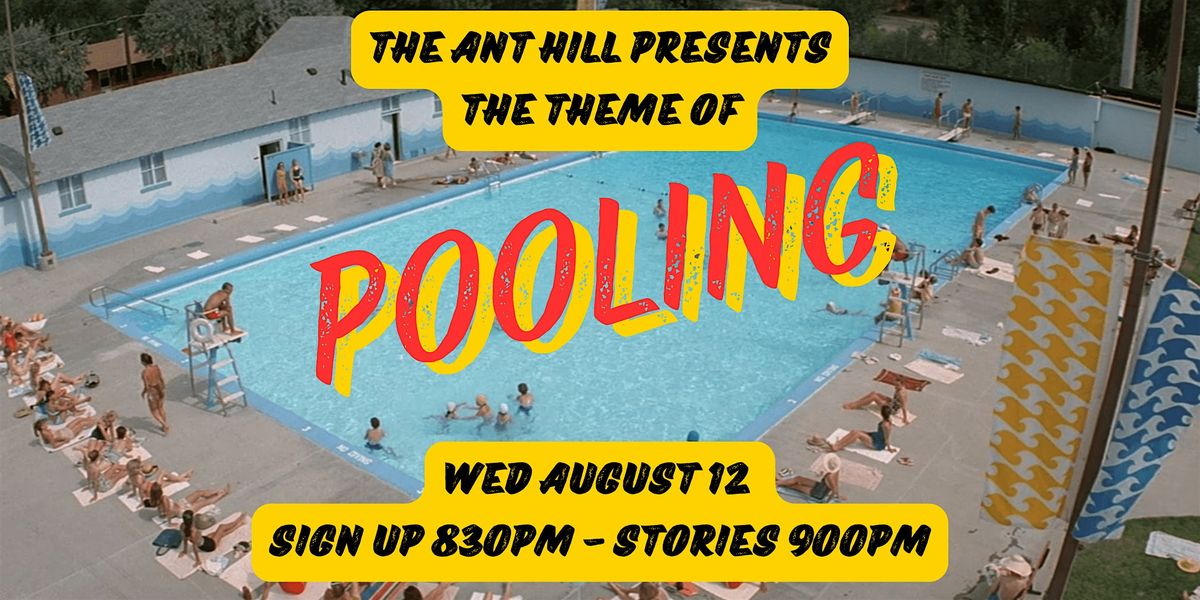 THE ANT HILL PRESENTS
THE THEME OF

POOLING

WED AUGUST 12
SIGN UP 830PM - STORIES 900PM